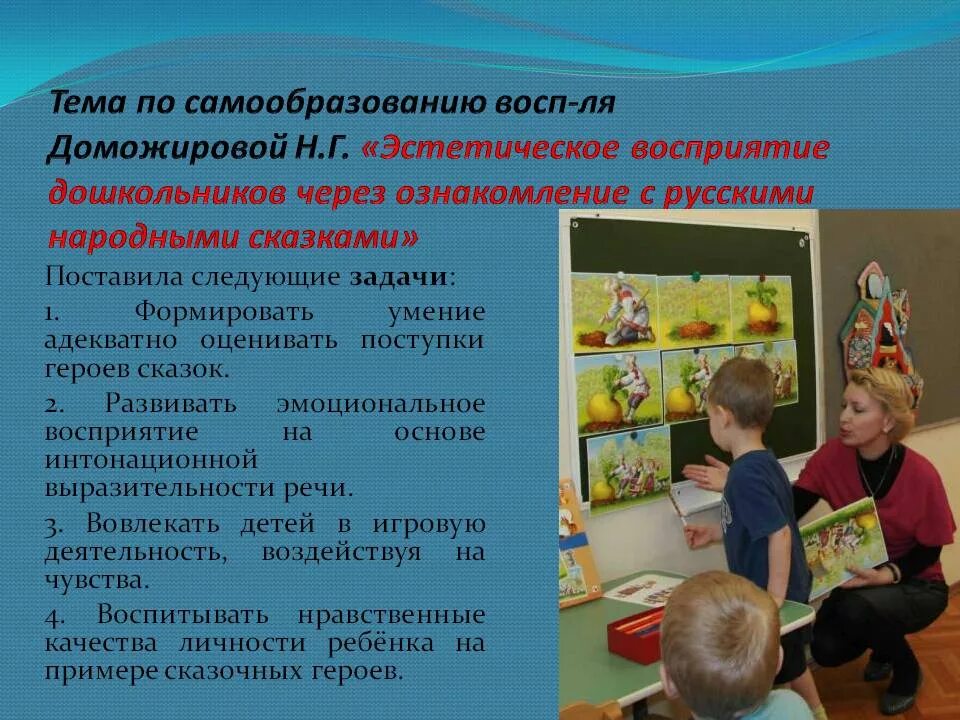 Тема по самообразованию восп-ля Доможировой Н.Г. «Эстетическое восприятие дошкольников через ознакомление с русскими народными сказками»

Поставила следующие задачи:

1. Формировать умение адекватно оценивать поступки героев сказок.

2. Развивать эмоциональное восприятие на основе интонационной выразительности речи.

3. Вовлекать детей в игровую деятельность, воздействуя на чувства.

4. Воспитывать нравственные качества личности ребёнка на примере сказочных героев.